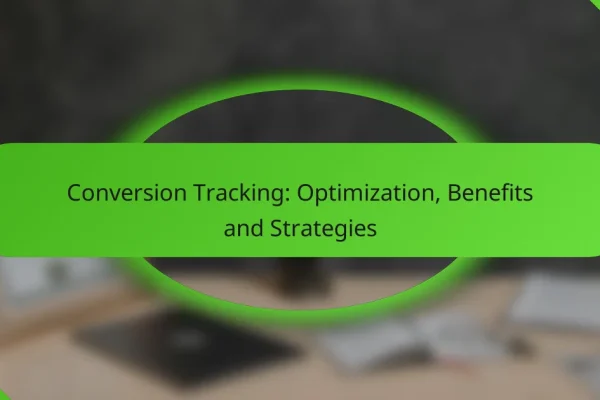 Conversion Tracking: Optimization, Benefits and Strategies